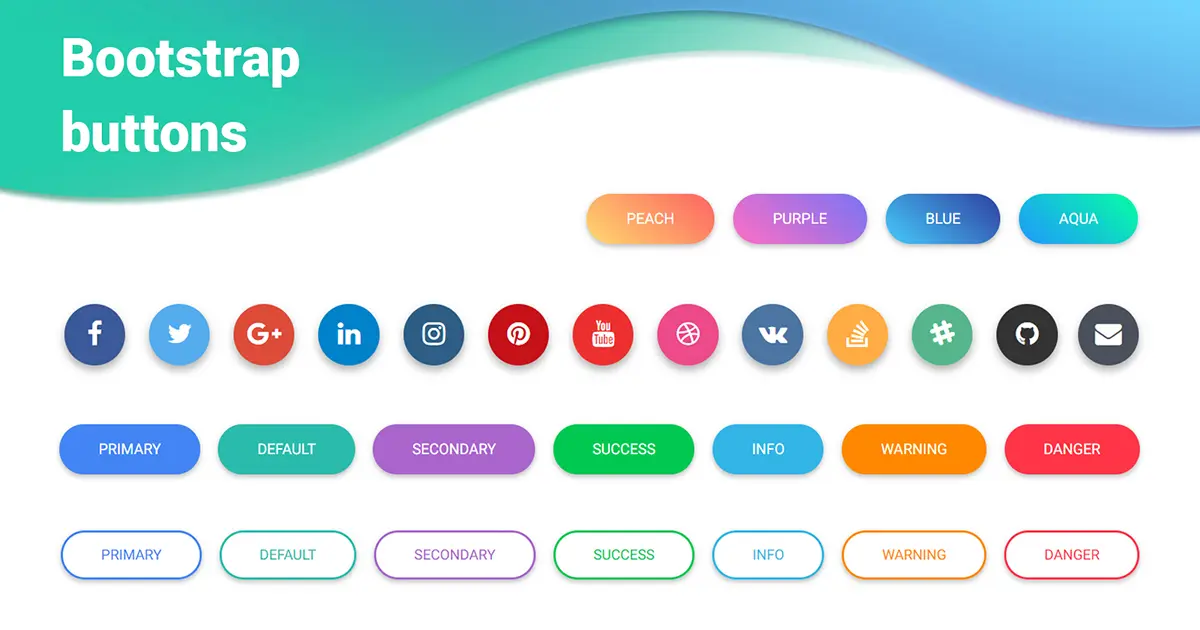 Bootstrap buttons

PEACH PURPLE BLUE AQUA

f G+ in You Tube

PRIMARY DEFAULT SECONDARY SUCCESS INFO WARNING DANGER

PRIMARY DEFAULT SECONDARY SUCCESS INFO WARNING DANGER